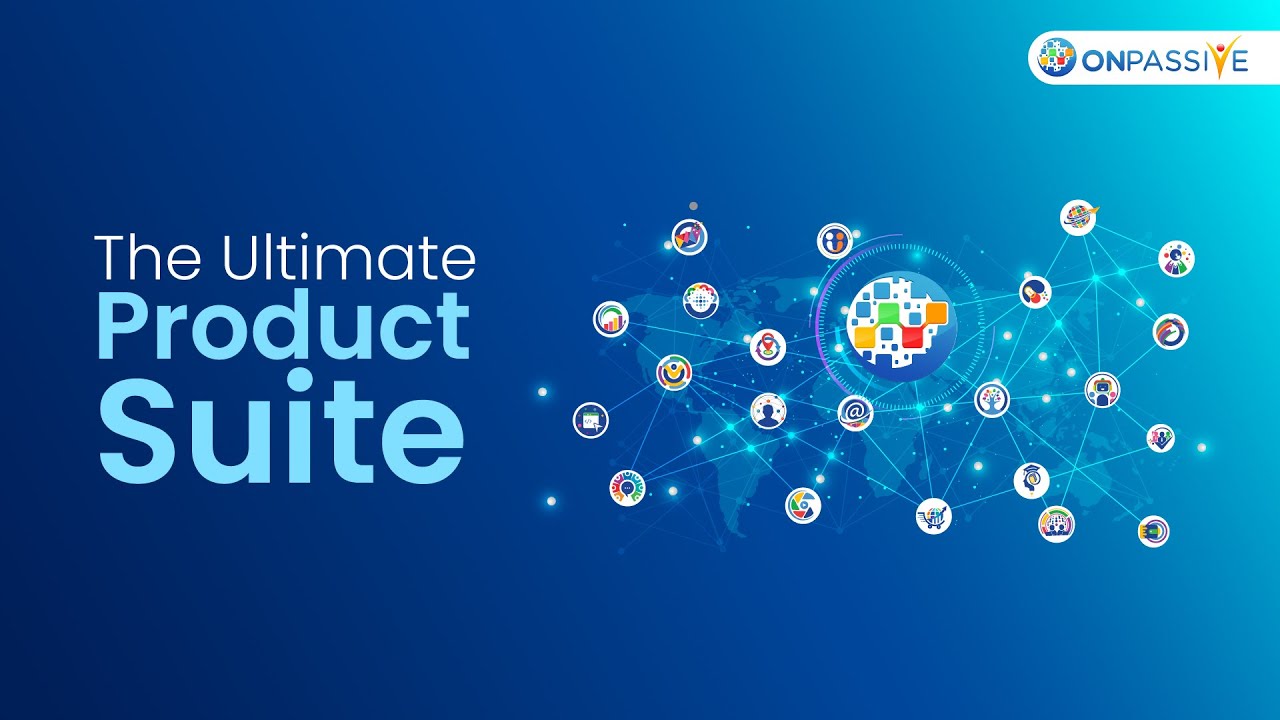 ONPASSIVE

The Ultimate
Product
Suite